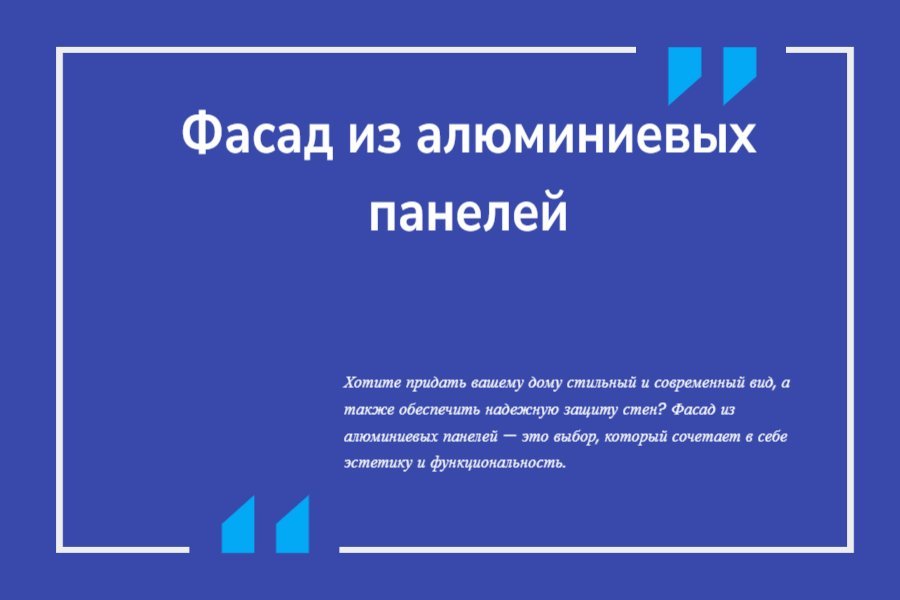 Фасад из алюминиевых панелей

Хотите придать вашему дому стильный и современный вид, а также обеспечить надежную защиту стен? Фасад из алюминиевых панелей — это выбор, который сочетает в себе эстетику и функциональность.